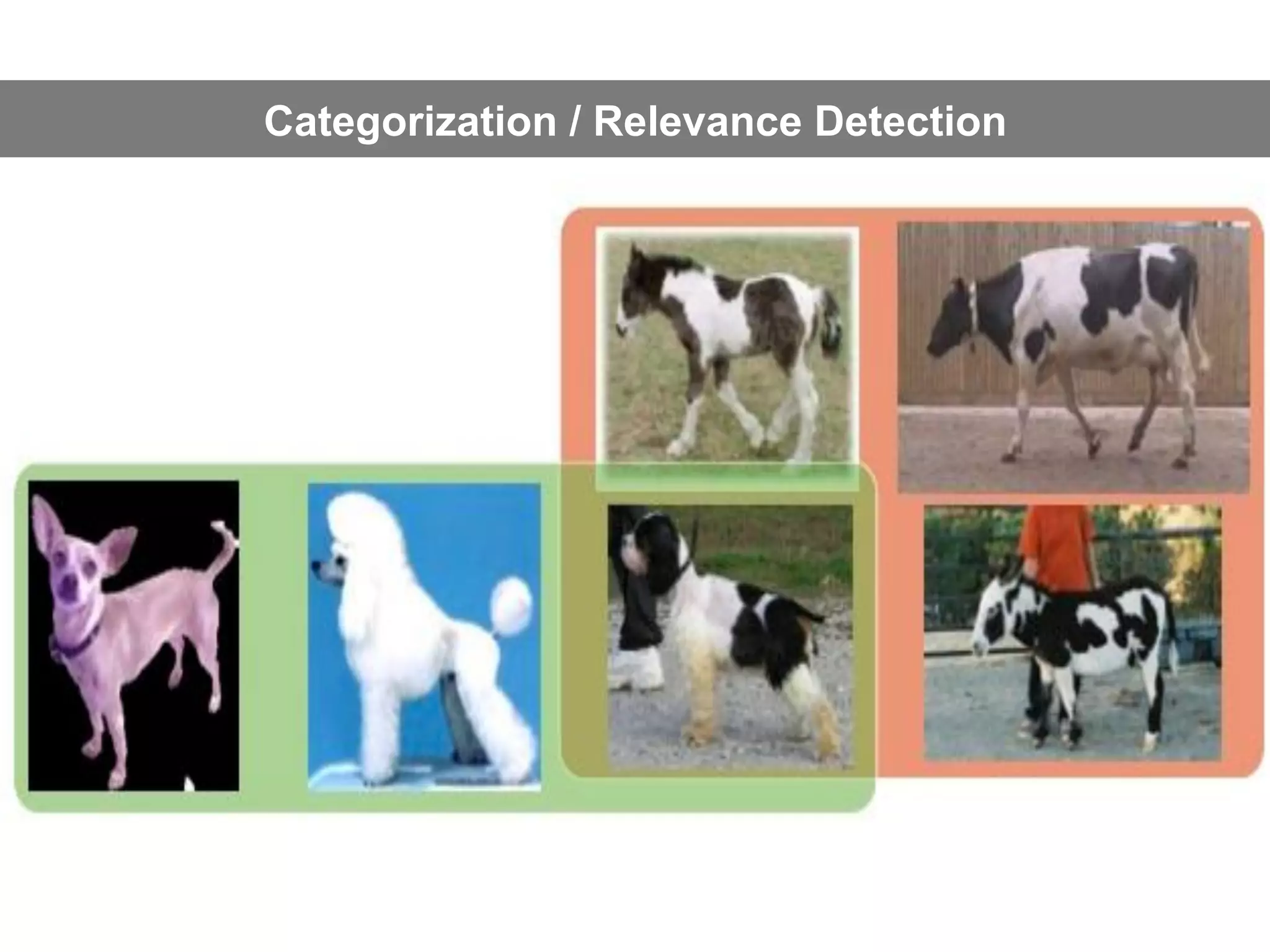 Categorization / Relevance Detection